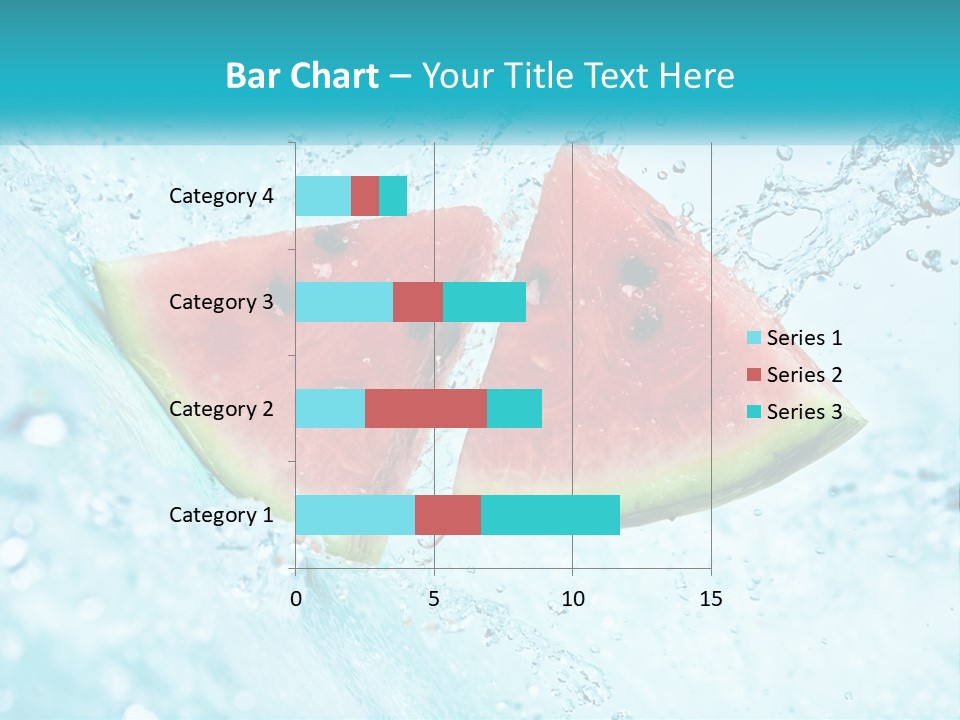 Bar Chart – Your Title Text Here

Category 4
Category 3
Category 2
Category 1

0
5
10
15

Series 1
Series 2
Series 3